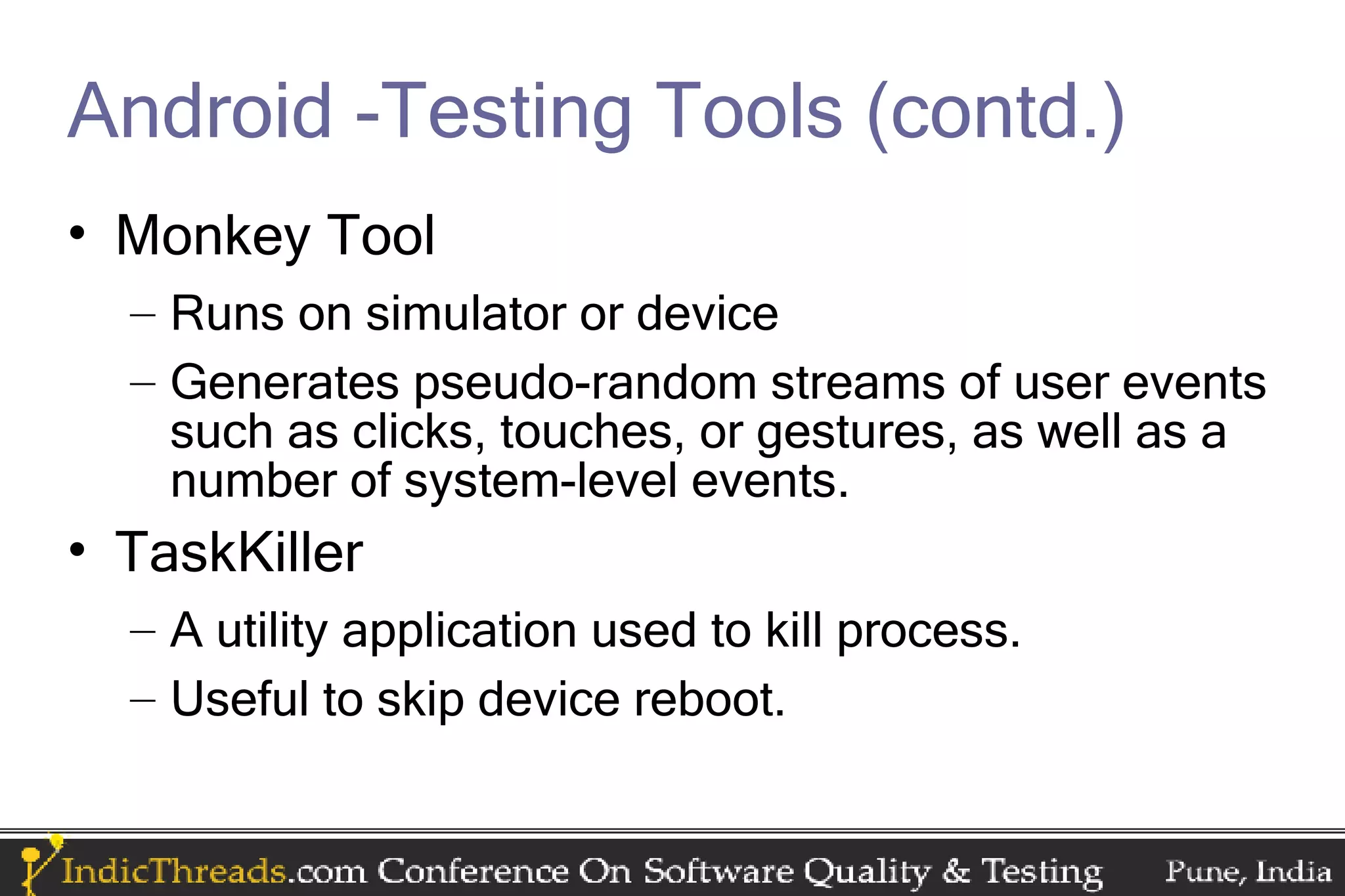 Android -Testing Tools (contd.)

• Monkey Tool
– Runs on simulator or device
– Generates pseudo-random streams of user events such as clicks, touches, or gestures, as well as a number of system-level events.

• TaskKiller
– A utility application used to kill process.
– Useful to skip device reboot.

IndicThreads.com Conference On Software Quality & Testing Pune, India